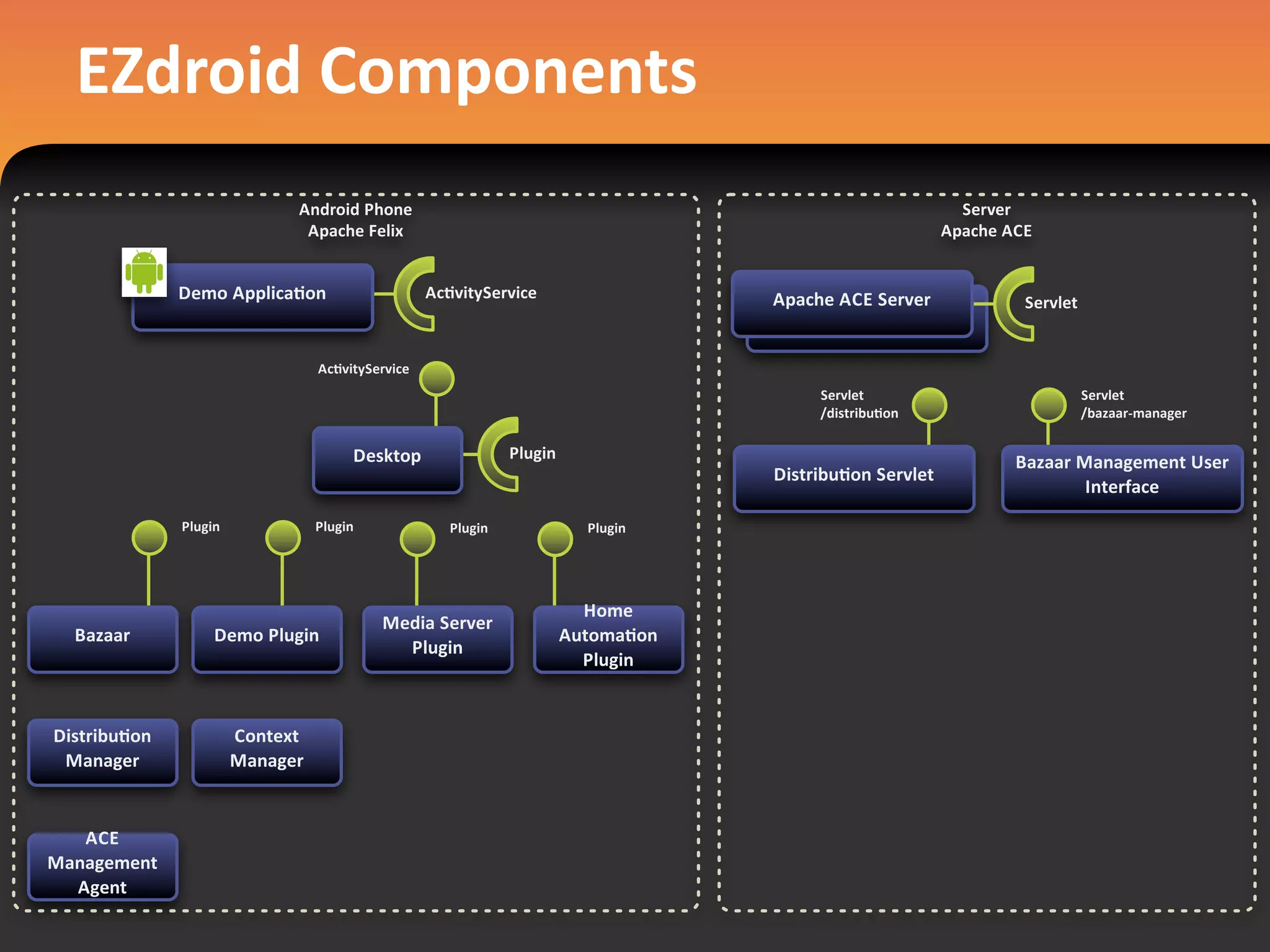 EZdroid Components

Android Phone
Apache Felix

Demo Application

ActivityService

ActivityService

Desktop

Plugin

Plugin

Plugin

Plugin

Plugin

Bazaar

Demo Plugin

Media Server Plugin

Home Automation Plugin

Distribution Manager

Context Manager

ACE Management Agent

Server
Apache ACE

Apache ACE Server

Servlet

Servlet
/distribution

Servlet
/bazaar-manager

Distribution Servlet

Bazaar Management User Interface